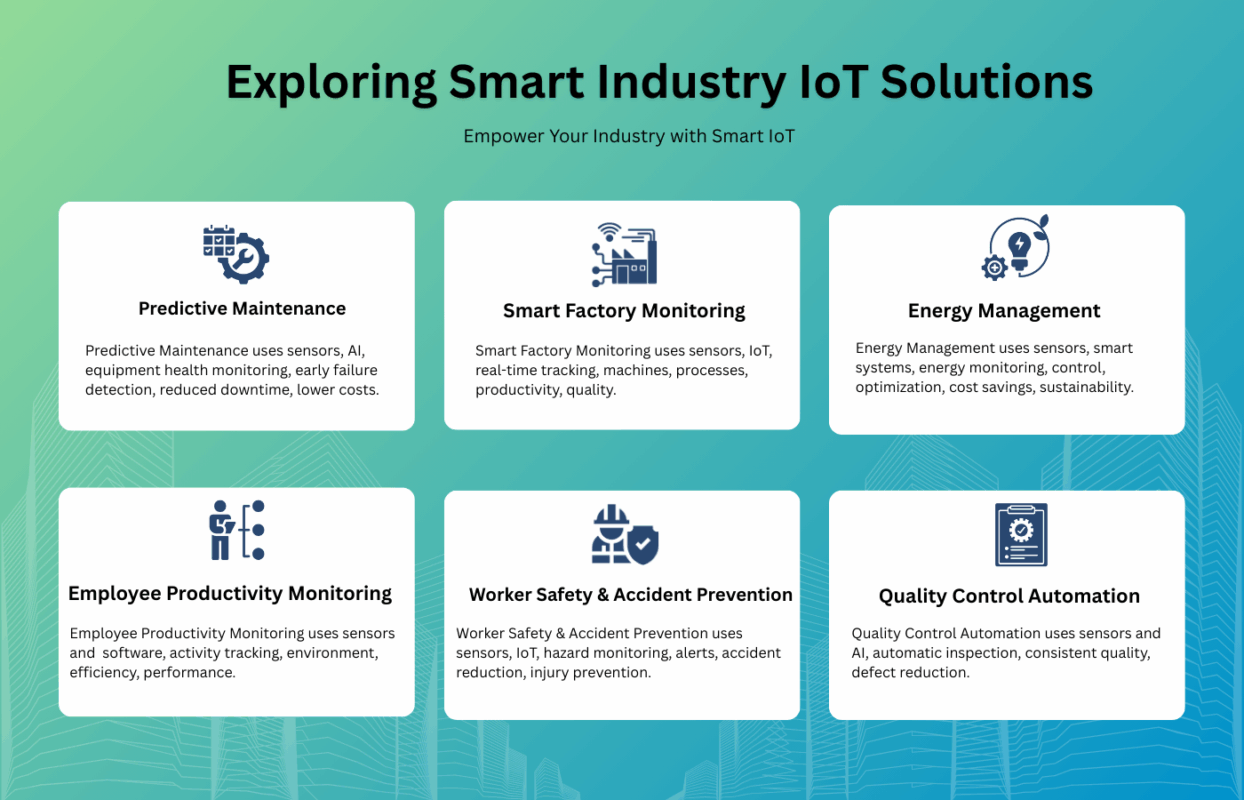 Exploring Smart Industry IoT Solutions

Empower Your Industry with Smart IoT

Predictive Maintenance

Predictive Maintenance uses sensors, AI, equipment health monitoring, early failure detection, reduced downtime, lower costs.

Smart Factory Monitoring

Smart Factory Monitoring uses sensors, IoT, real-time tracking, machines, processes, productivity, quality.

Energy Management

Energy Management uses sensors, smart systems, energy monitoring, control, optimization, cost savings, sustainability.

Employee Productivity Monitoring

Employee Productivity Monitoring uses sensors and software, activity tracking, environment, efficiency, performance.

Worker Safety & Accident Prevention

Worker Safety & Accident Prevention uses sensors, IoT, hazard monitoring, alerts, accident reduction, injury prevention.

Quality Control Automation

Quality Control Automation uses sensors and AI, automatic inspection, consistent quality, defect reduction.